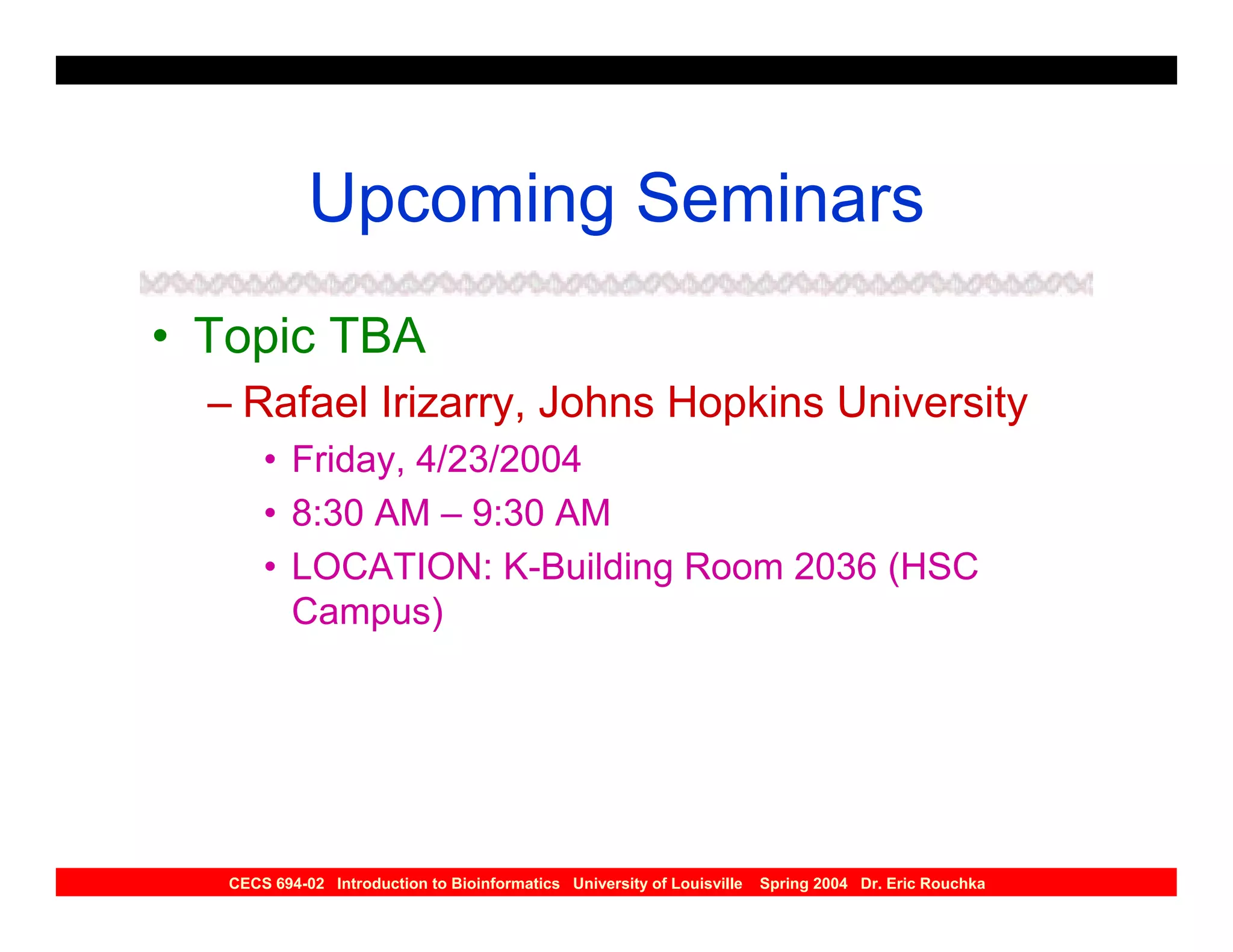 Upcoming Seminars

• Topic TBA

– Rafael Irizarry, Johns Hopkins University

• Friday, 4/23/2004

• 8:30 AM – 9:30 AM

• LOCATION: K-Building Room 2036 (HSC Campus)

CECS 694-02 Introduction to Bioinformatics University of Louisville Spring 2004 Dr. Eric Rouchka